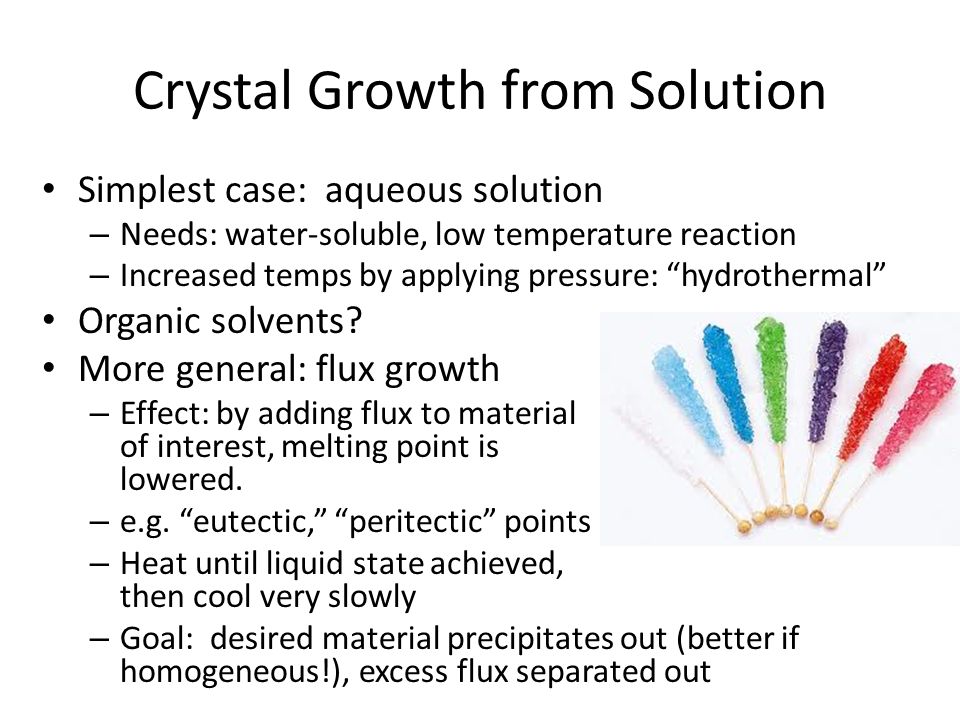 Crystal Growth from Solution

• Simplest case: aqueous solution
– Needs: water-soluble, low temperature reaction
– Increased temps by applying pressure: “hydrothermal”
• Organic solvents?
• More general: flux growth
– Effect: by adding flux to material of interest, melting point is lowered.
– e.g. “eutectic,” “peritectic” points
– Heat until liquid state achieved, then cool very slowly
– Goal: desired material precipitates out (better if homogeneous!), excess flux separated out